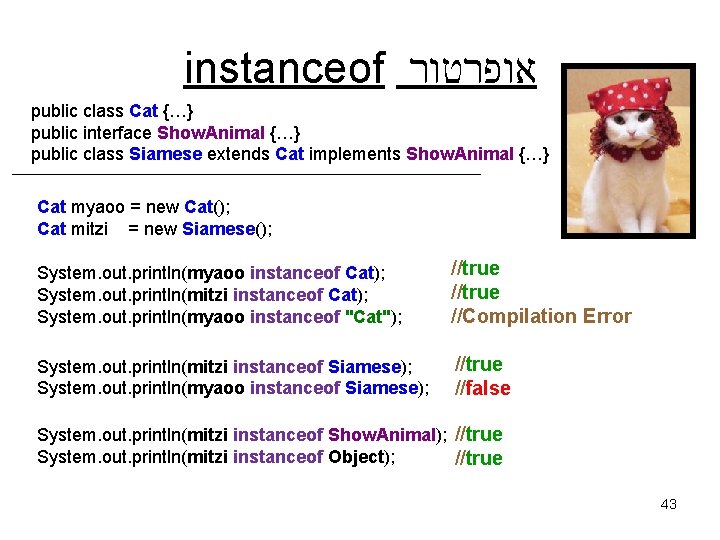 instanceof אופרטור

public class Cat {…}
public interface ShowAnimal {…}
public class Siamese extends Cat implements ShowAnimal {…}

Cat myaoo = new Cat();
Cat mitzi = new Siamese();

System.out.println(myaoo instanceof Cat); //true
System.out.println(mitzi instanceof Cat); //true
System.out.println(myaoo instanceof "Cat"); //Compilation Error

System.out.println(mitzi instanceof Siamese); //true
System.out.println(myaoo instanceof Siamese); //false

System.out.println(mitzi instanceof ShowAnimal); //true
System.out.println(mitzi instanceof Object); //true

43